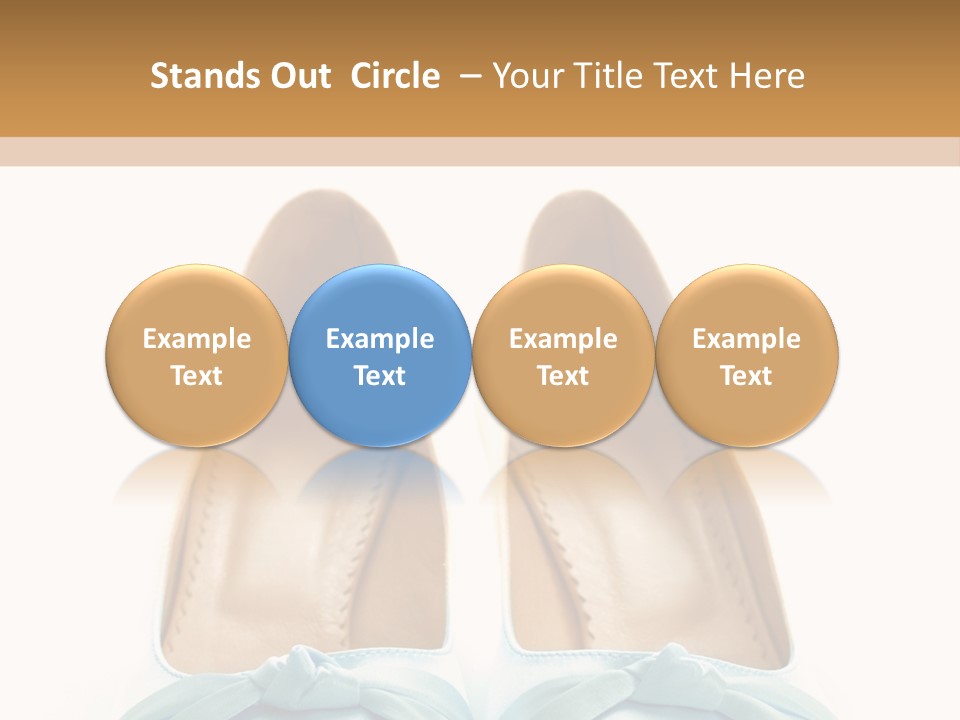 Stands Out Circle – Your Title Text Here

Example Text

Example Text

Example Text

Example Text